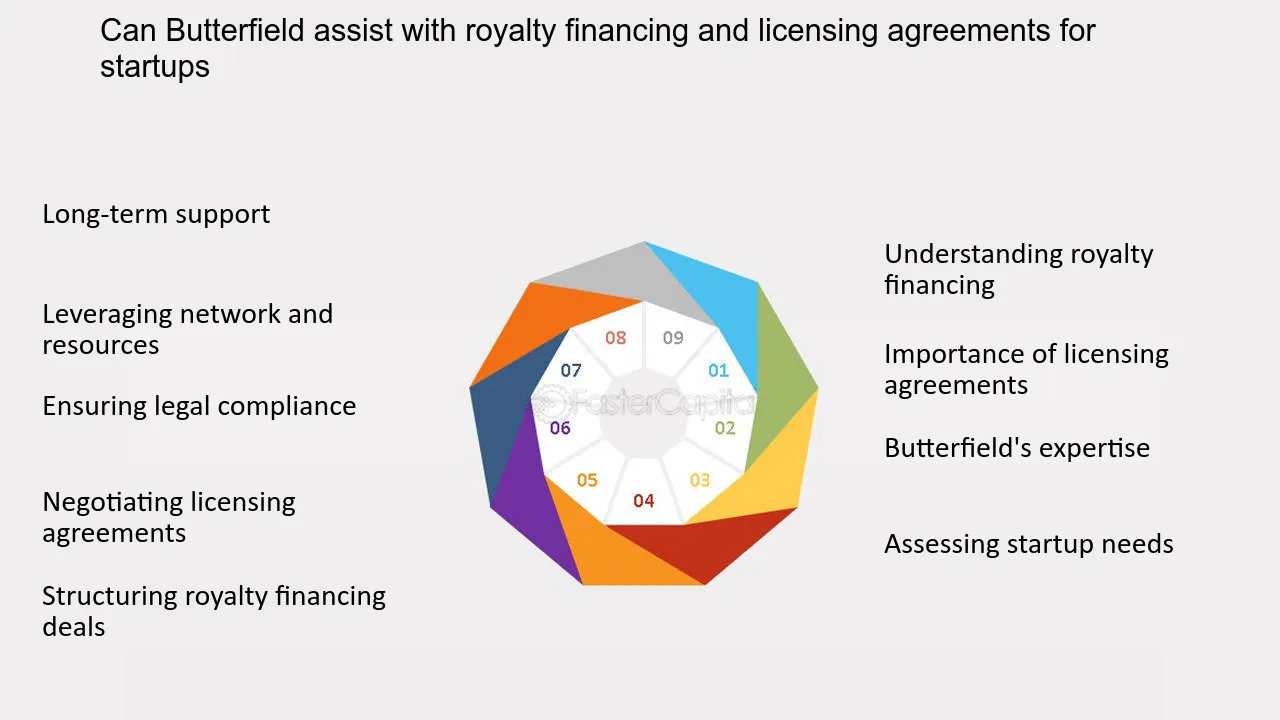 Can Butterfield assist with royalty financing and licensing agreements for startups

Long-term support

Leveraging network and resources

Ensuring legal compliance

Negotiating licensing agreements

Structuring royalty financing deals

08
09
07
01
06
02
05
04
03

Understanding royalty financing

Importance of licensing agreements

Butterfield's expertise

Assessing startup needs

FasterCapital